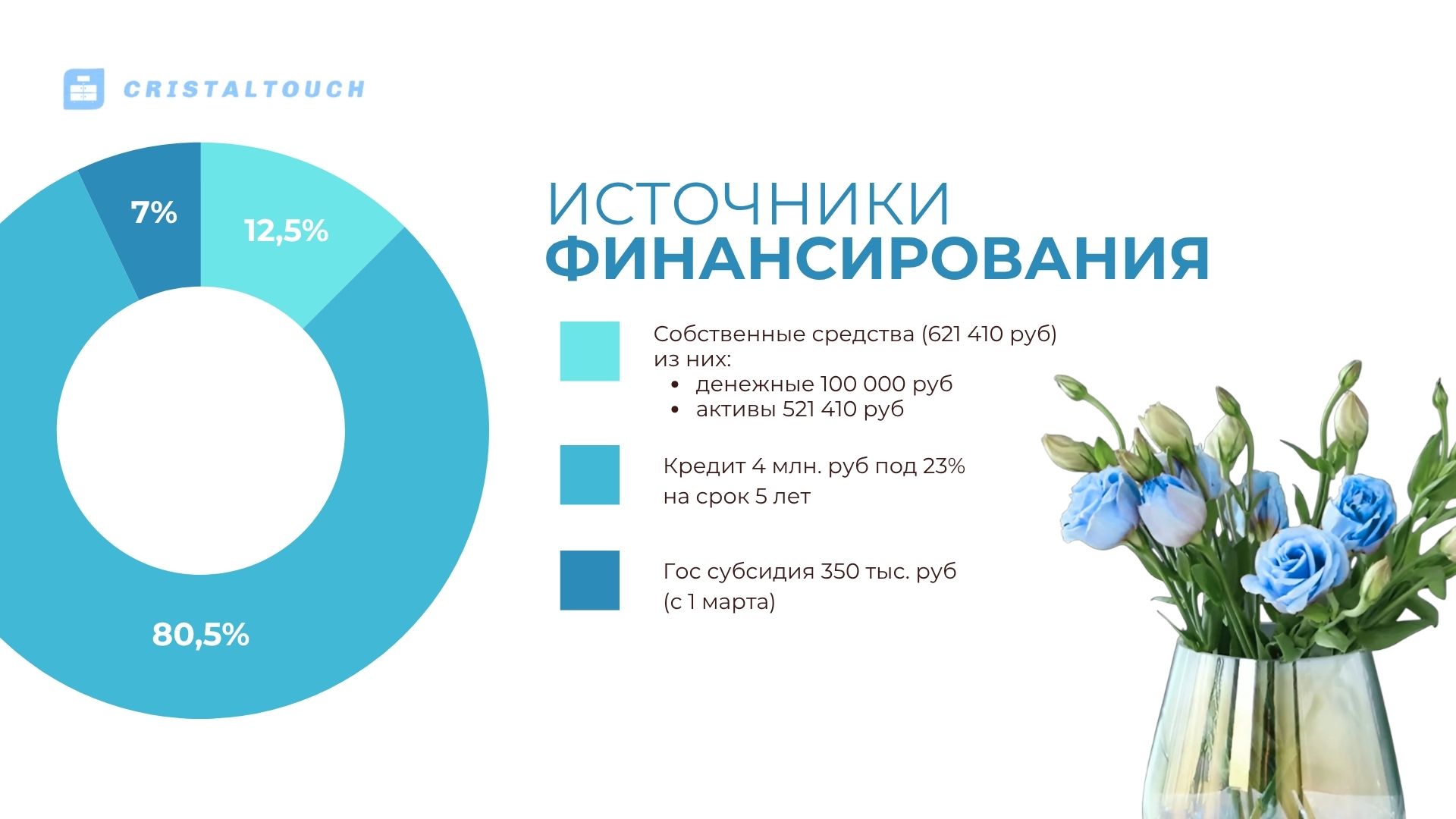 CRISTALTOUCH

7%

12,5%

80,5%

ИСТОЧНИКИ
ФИНАНСИРОВАНИЯ

Собственные средства (621 410 руб) из них:
• денежные 100 000 руб
• активы 521 410 руб

Кредит 4 млн. руб под 23% на срок 5 лет

Гос субсидия 350 тыс. руб (с 1 марта)